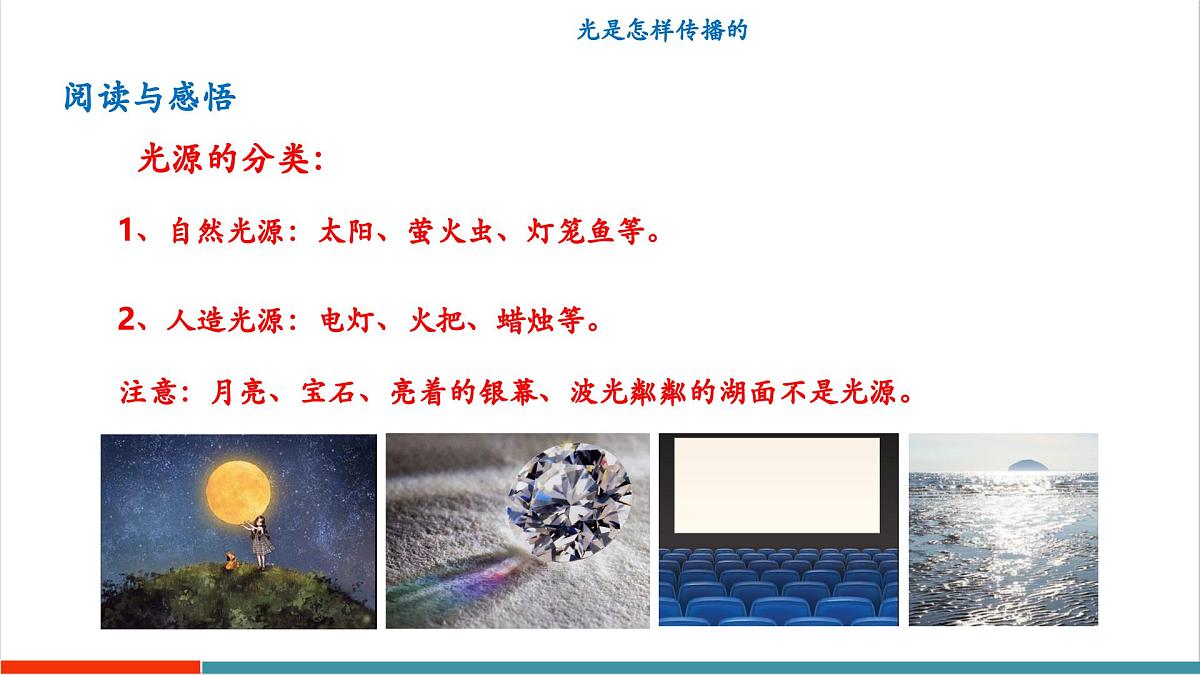 光是怎样传播的

阅读与感悟

光源的分类：

1、自然光源：太阳、萤火虫、灯笼鱼等。

2、人造光源：电灯、火把、蜡烛等。

注意：月亮、宝石、亮着的银幕、波光粼粼的湖面不是光源。